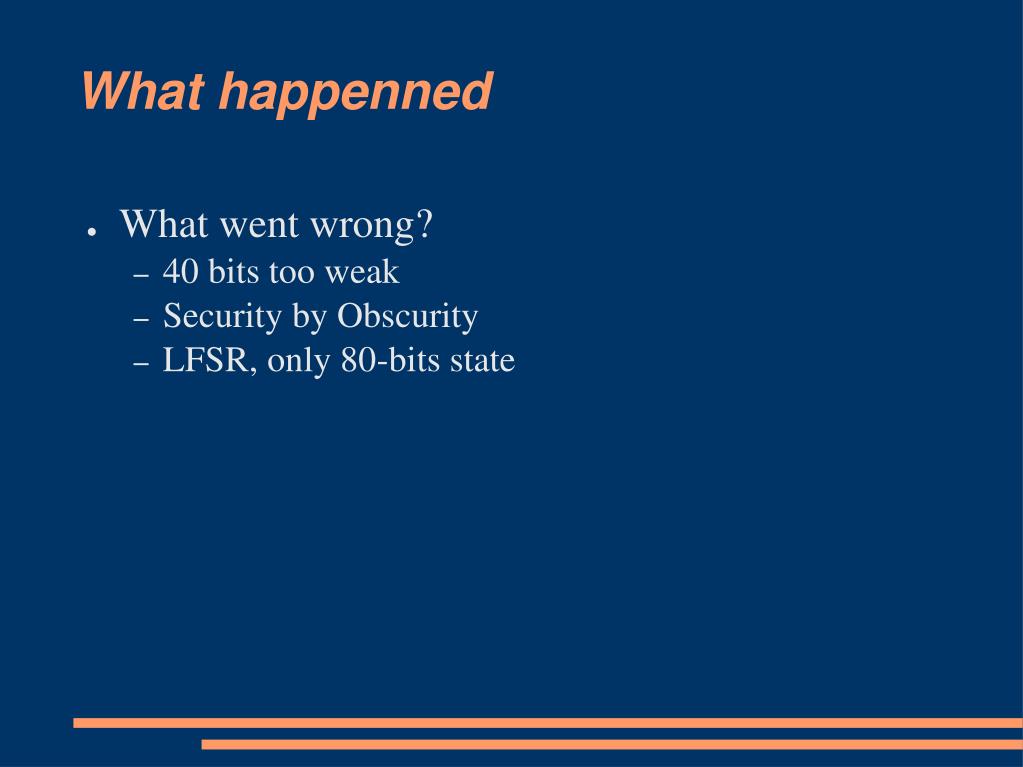 What happenned

● What went wrong?
 – 40 bits too weak
 – Security by Obscurity
 – LFSR, only 80-bits state